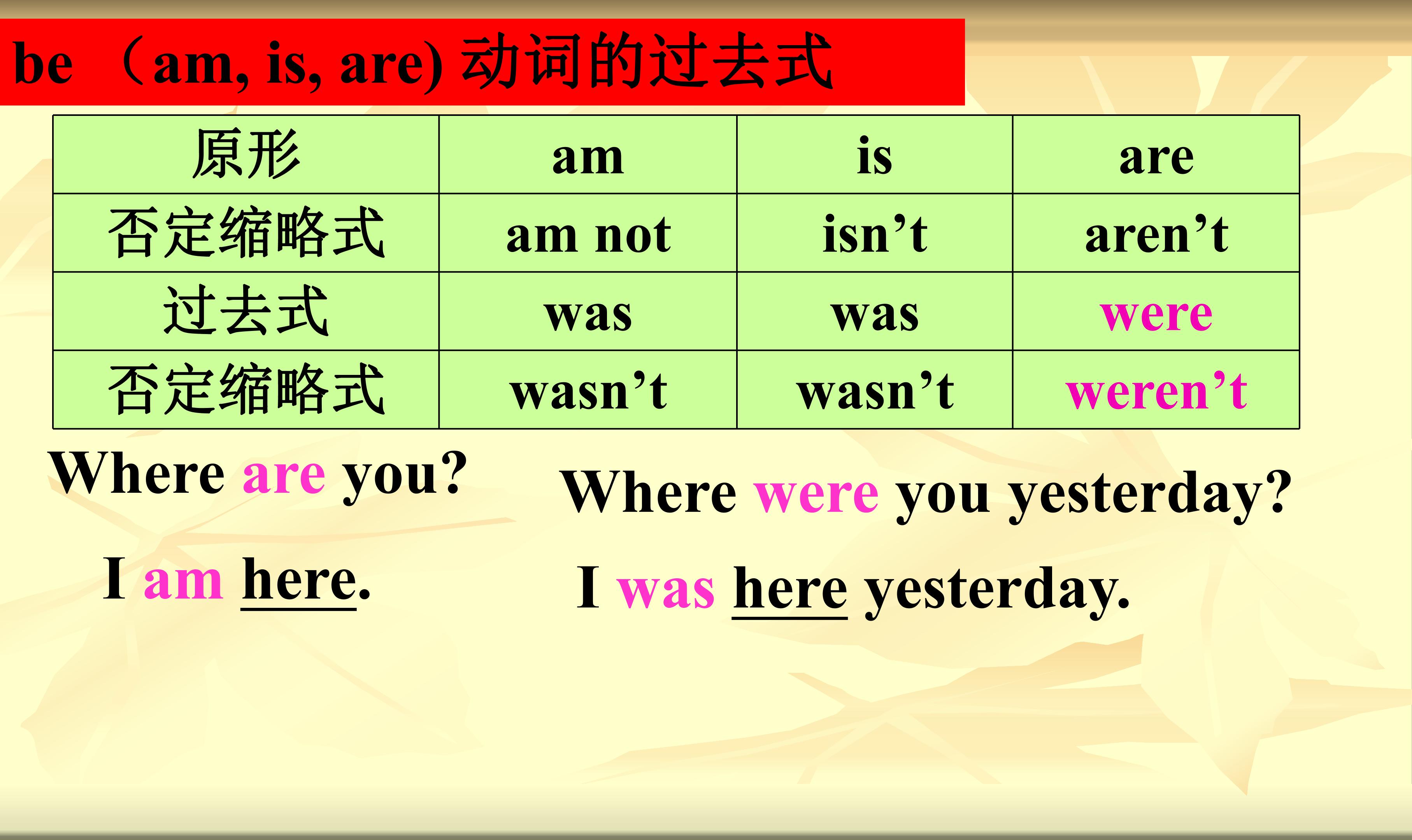 be （am, is, are) 动词的过去式

| 原形 | am | is | are |
|---|---|---|---|
| 否定缩略式 | am not | isn't | aren't |
| 过去式 | was | was | were |
| 否定缩略式 | wasn't | wasn't | weren't |

Where are you?

I am here.

Where were you yesterday?

I was here yesterday.